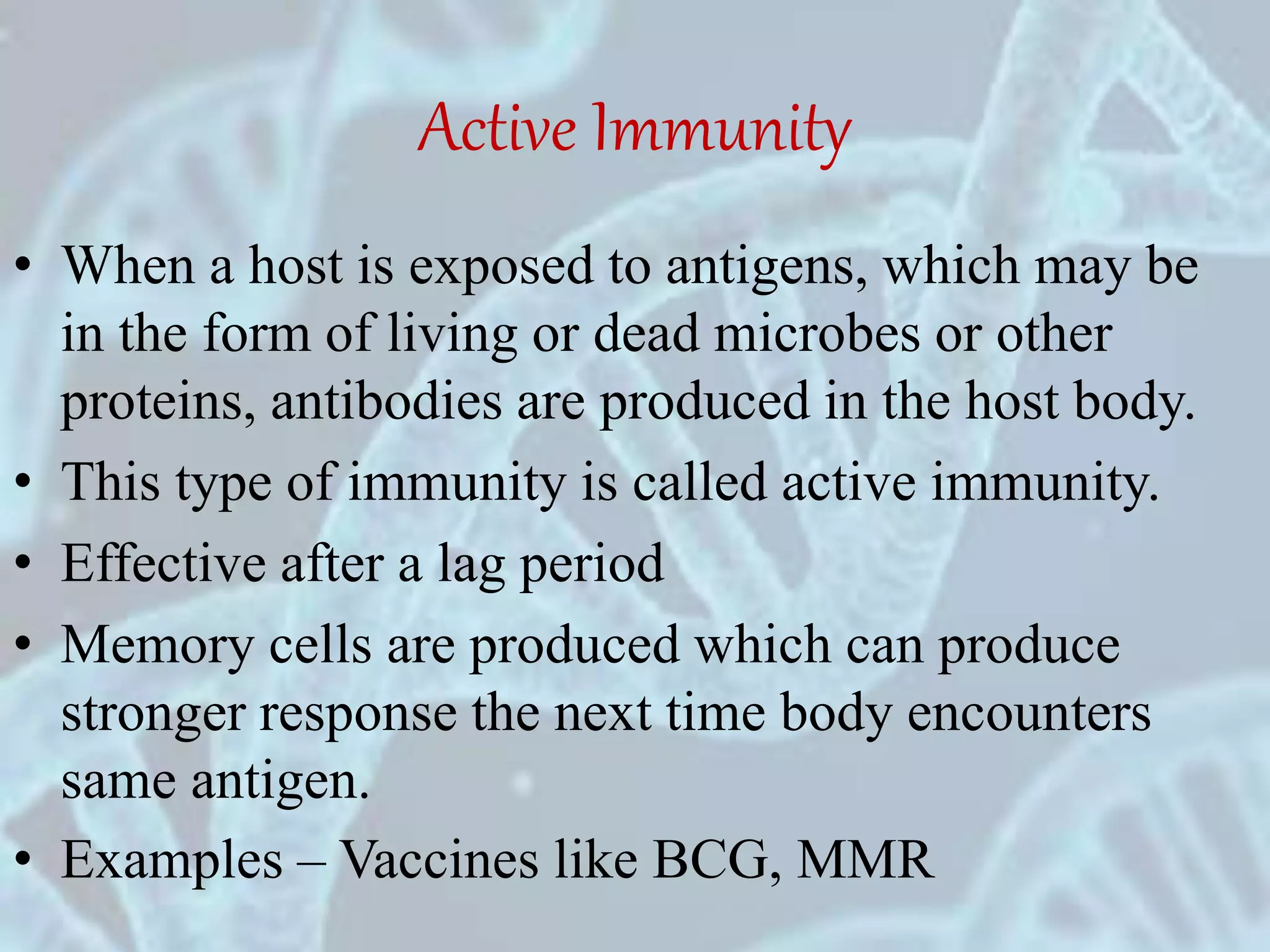 Active Immunity

• When a host is exposed to antigens, which may be in the form of living or dead microbes or other proteins, antibodies are produced in the host body.
• This type of immunity is called active immunity.
• Effective after a lag period
• Memory cells are produced which can produce stronger response the next time body encounters same antigen.
• Examples – Vaccines like BCG, MMR